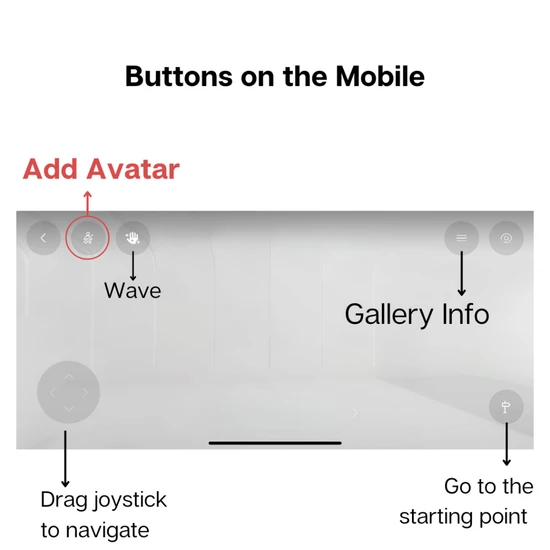 Buttons on the Mobile

Add Avatar

Wave

Gallery Info

Drag joystick to navigate

Go to the starting point